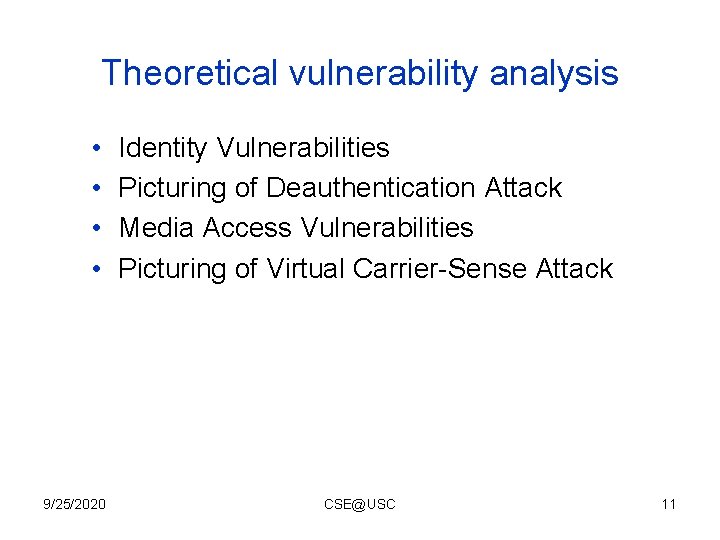 Theoretical vulnerability analysis

• Identity Vulnerabilities
• Picturing of Deauthentication Attack
• Media Access Vulnerabilities
• Picturing of Virtual Carrier-Sense Attack

9/25/2020

CSE@USC

11